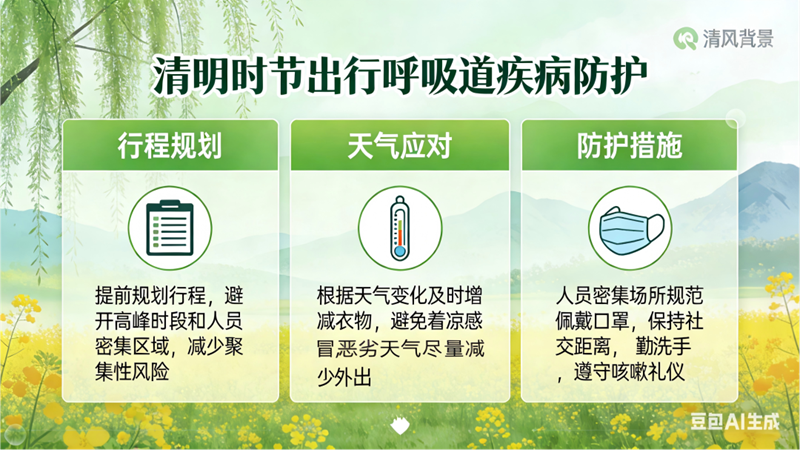 清风背景

清明时节出行呼吸道疾病防护

行程规划

提前规划行程，避开高峰时段和人员密集区域，减少聚集性风险

天气应对

根据天气变化及时增减衣物，避免着凉感冒恶劣天气尽量减少外出

防护措施

人员密集场所规范佩戴口罩，保持社交距离， 勤洗手，遵守咳嗽礼仪

豆包AI生成